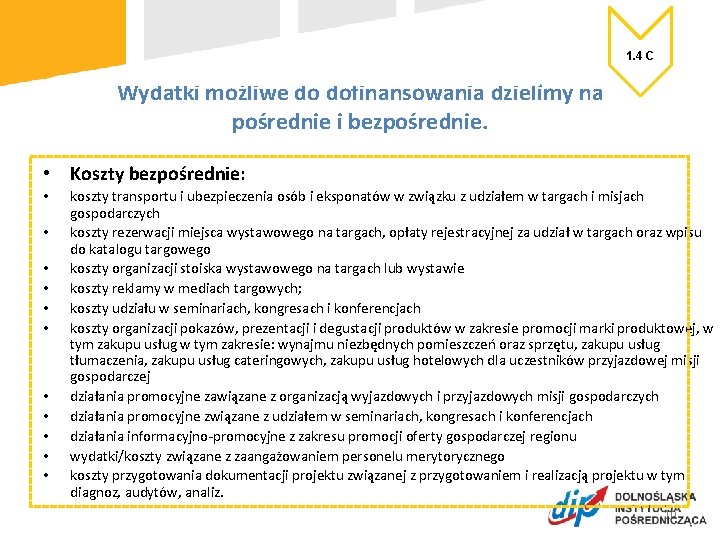 1.4 C

Wydatki możliwe do dofinansowania dzielimy na pośrednie i bezpośrednie.

• Koszty bezpośrednie:
• koszty transportu i ubezpieczenia osób i eksponatów w związku z udziałem w targach i misjach gospodarczych
• koszty rezerwacji miejsca wystawowego na targach, opłaty rejestracyjnej za udział w targach oraz wpisu do katalogu targowego
• koszty organizacji stoiska wystawowego na targach lub wystawie
• koszty reklamy w mediach targowych;
• koszty udziału w seminariach, kongresach i konferencjach
• koszty organizacji pokazów, prezentacji i degustacji produktów w zakresie promocji marki produktowej, w tym zakupu usług w tym zakresie: wynajmu niezbędnych pomieszczeń oraz sprzętu, zakupu usług tłumaczenia, zakupu usług cateringowych, zakupu usług hotelowych dla uczestników przyjazdowej misji gospodarczej
• działania promocyjne zawiązane z organizacją wyjazdowych i przyjazdowych misji gospodarczych
• działania promocyjne związane z udziałem w seminariach, kongresach i konferencjach
• działania informacyjno-promocyjne z zakresu promocji oferty gospodarczej regionu
• wydatki/koszty związane z zaangażowaniem personelu merytorycznego
• koszty przygotowania dokumentacji projektu związanej z przygotowaniem i realizacją projektu w tym diagnoz, audytów, analiz.

dip DOLNOŚLĄSKA INSTYTUCJA POŚREDNICZĄCA
10